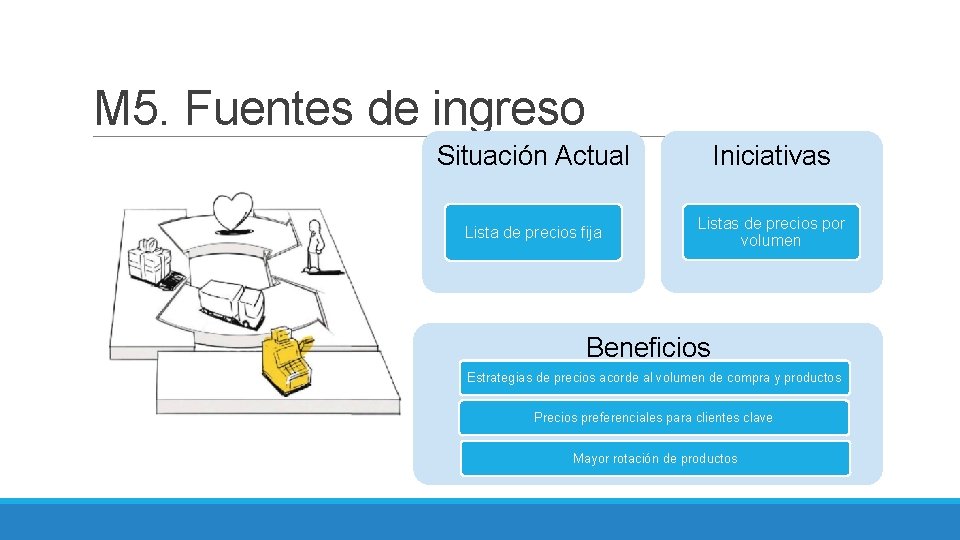 M5. Fuentes de ingreso

Situación Actual

Lista de precios fija

Iniciativas

Listas de precios por volumen

Beneficios

Estrategias de precios acorde al volumen de compra y productos

Precios preferenciales para clientes clave

Mayor rotación de productos